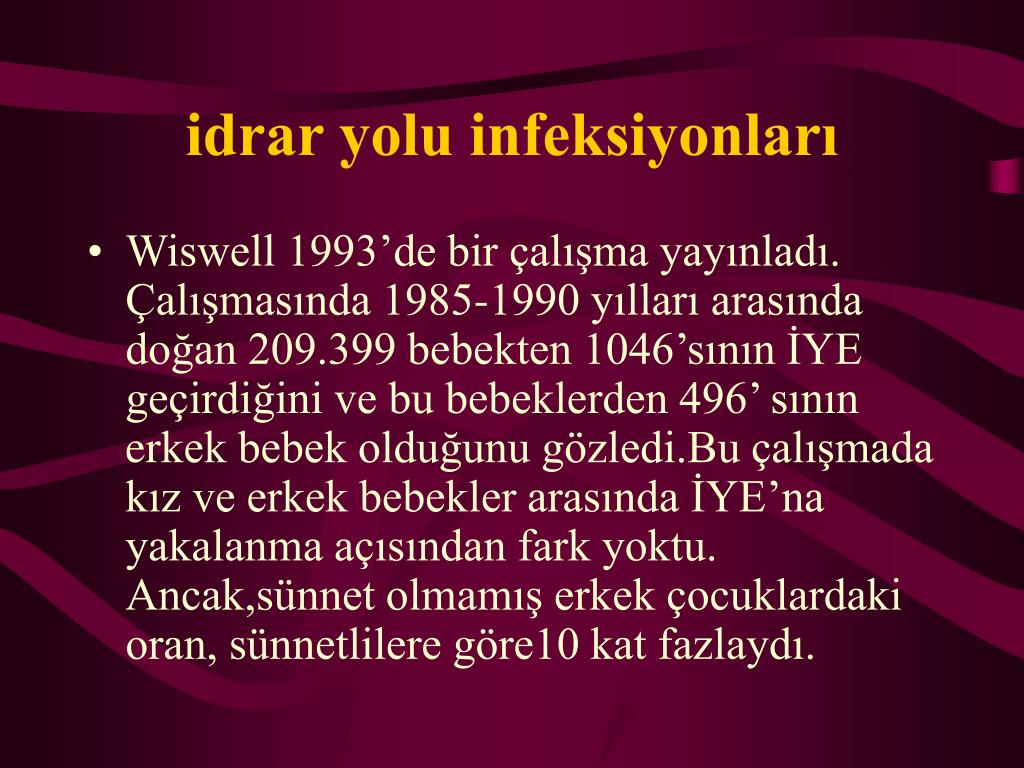 idrar yolu infeksiyonları

• Wiswell 1993’de bir çalışma yayınladı. Çalışmasında 1985-1990 yılları arasında doğan 209.399 bebekten 1046’sının İYE geçirdiğini ve bu bebeklerden 496’ sının erkek bebek olduğunu gözledi.Bu çalışmada kız ve erkek bebekler arasında İYE’na yakalanma açısından fark yoktu. Ancak,sünnet olmamış erkek çocuklardaki oran, sünnetlilere göre10 kat fazlaydı.